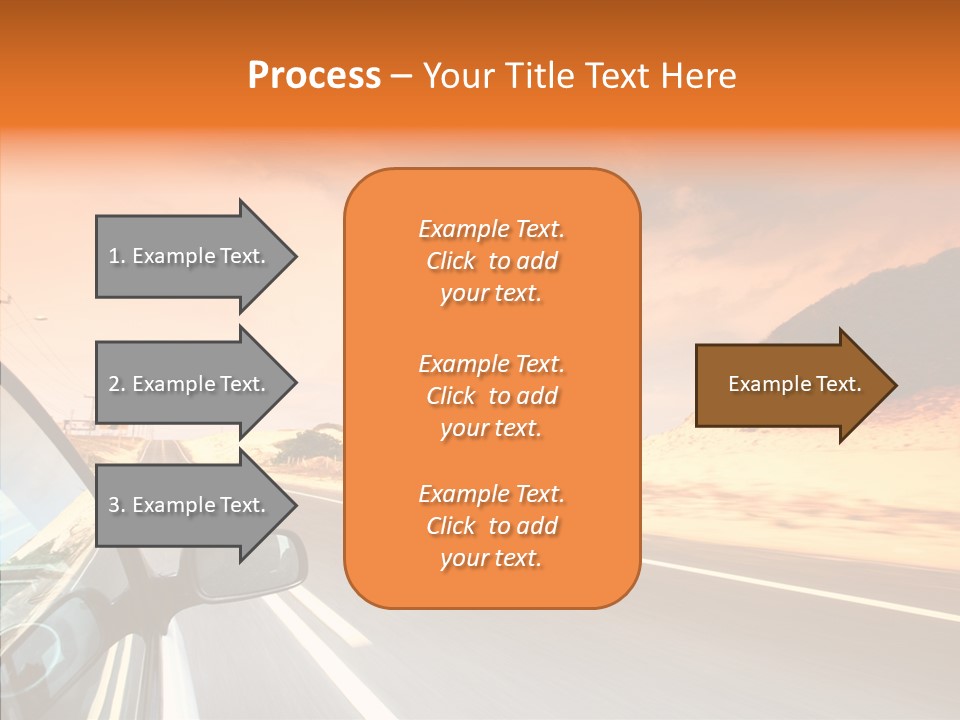 Process – Your Title Text Here

1. Example Text.

2. Example Text.

3. Example Text.

Example Text. Click to add your text.

Example Text. Click to add your text.

Example Text. Click to add your text.

Example Text.